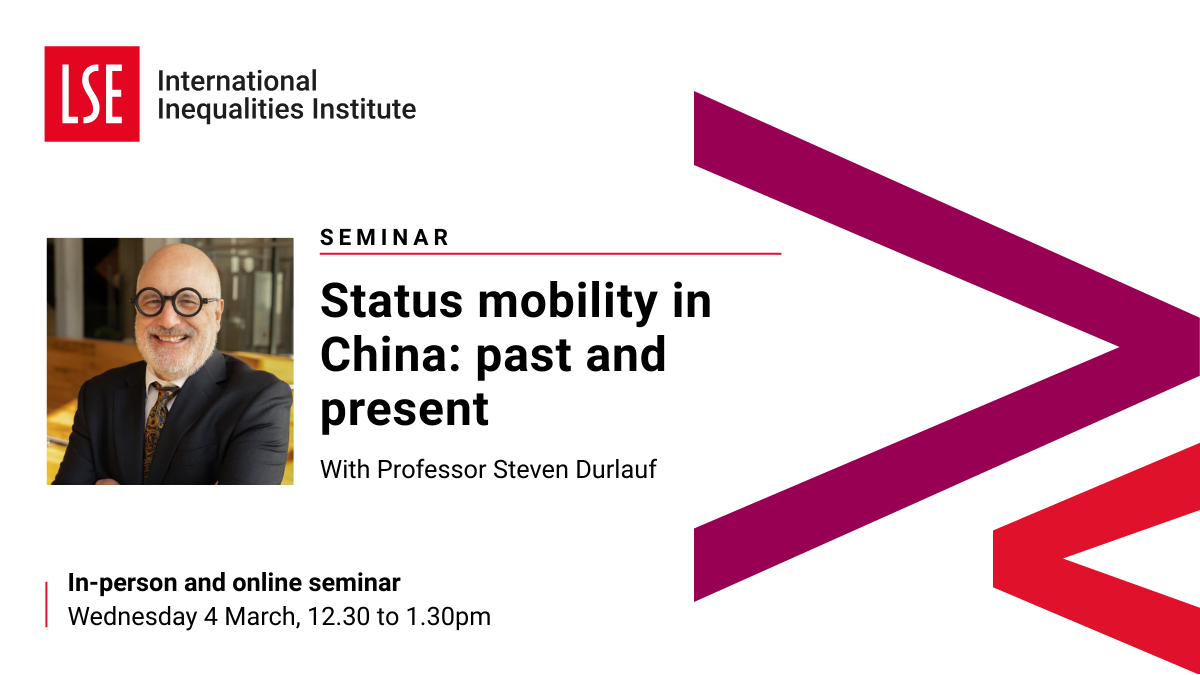 LSE International Inequalities Institute

SEMINAR

Status mobility in China: past and present

With Professor Steven Durlauf

In-person and online seminar
Wednesday 4 March, 12.30 to 1.30pm